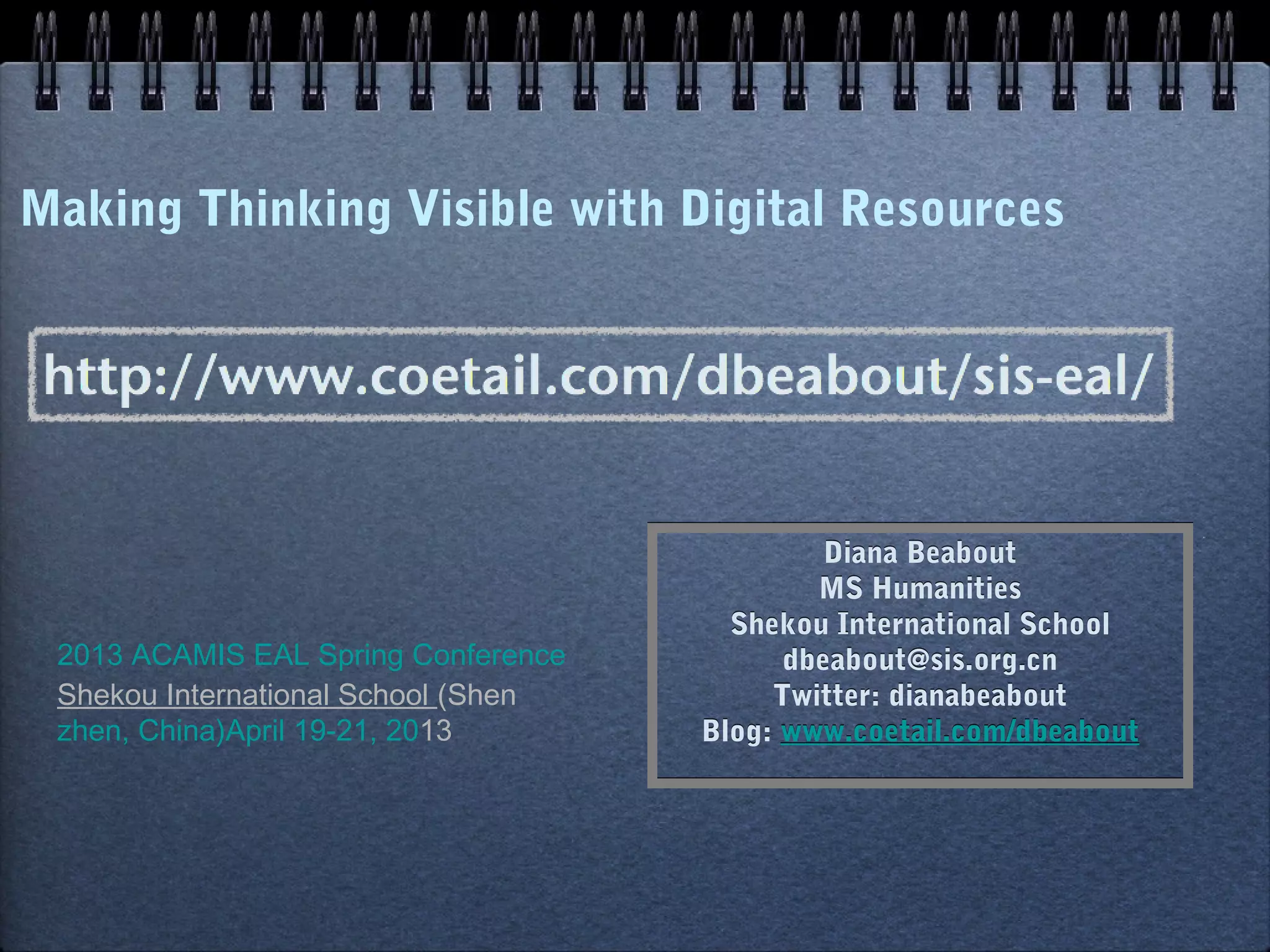 Making Thinking Visible with Digital Resources

http://www.coetail.com/dbeabout/sis-eal/

2013 ACAMIS EAL Spring Conference
Shekou International School (Shen zhen, China)April 19-21, 2013

Diana Beabout
MS Humanities
Shekou International School
dbeabout@sis.org.cn
Twitter: dianabeabout
Blog: www.coetail.com/dbeabout